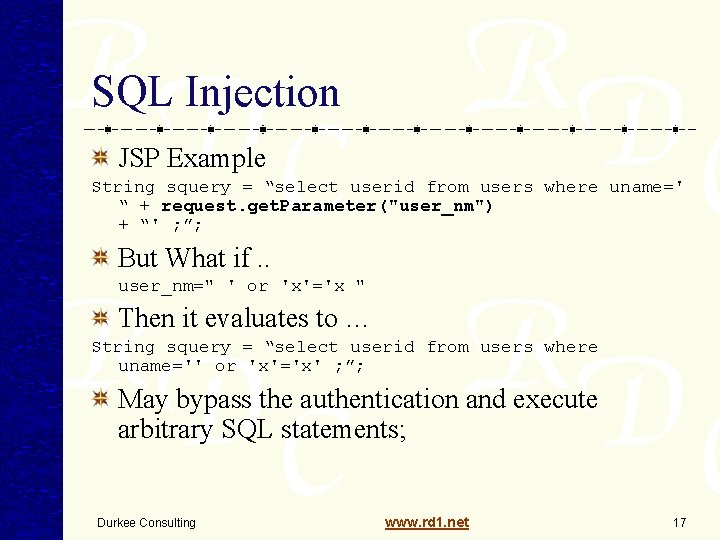 SQL Injection

JSP Example

String squery = “select userid from users where uname=' “ + request.getParameter("user_nm") + “' ;”;

But What if ..

user_nm=" ' or 'x'='x "

Then it evaluates to …

String squery = “select userid from users where uname='' or 'x'='x' ;”;

May bypass the authentication and execute arbitrary SQL statements;

Durkee Consulting

www.rd1.net

17